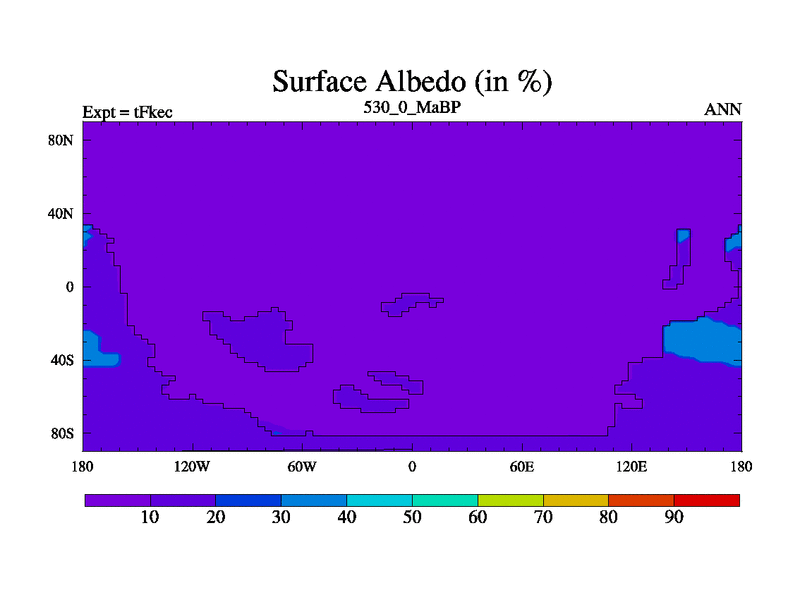 Surface Albedo (in %)

Expt = tFkec

530_0_MaBP

ANN

80N

40N

0

40S

80S

180

120W

60W

0

60E

120E

180

10

20

30

40

50

60

70

80

90